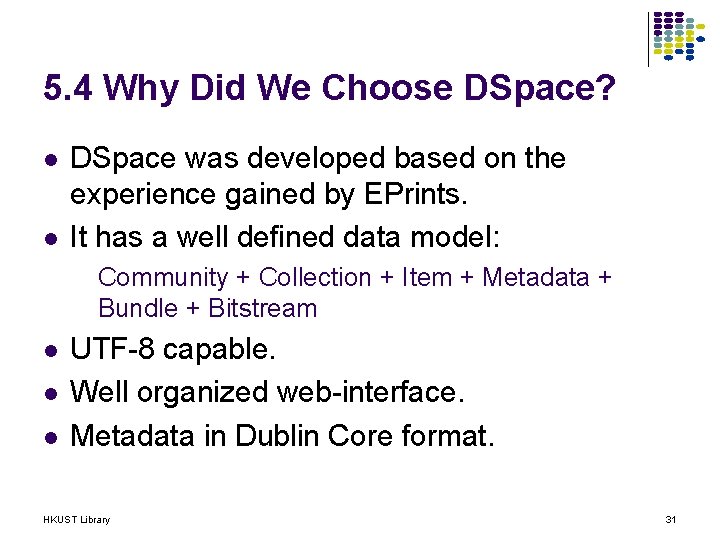 5.4 Why Did We Choose DSpace?

- DSpace was developed based on the experience gained by EPrints.
- It has a well defined data model:

Community + Collection + Item + Metadata + Bundle + Bitstream

- UTF-8 capable.
- Well organized web-interface.
- Metadata in Dublin Core format.

HKUST Library

31